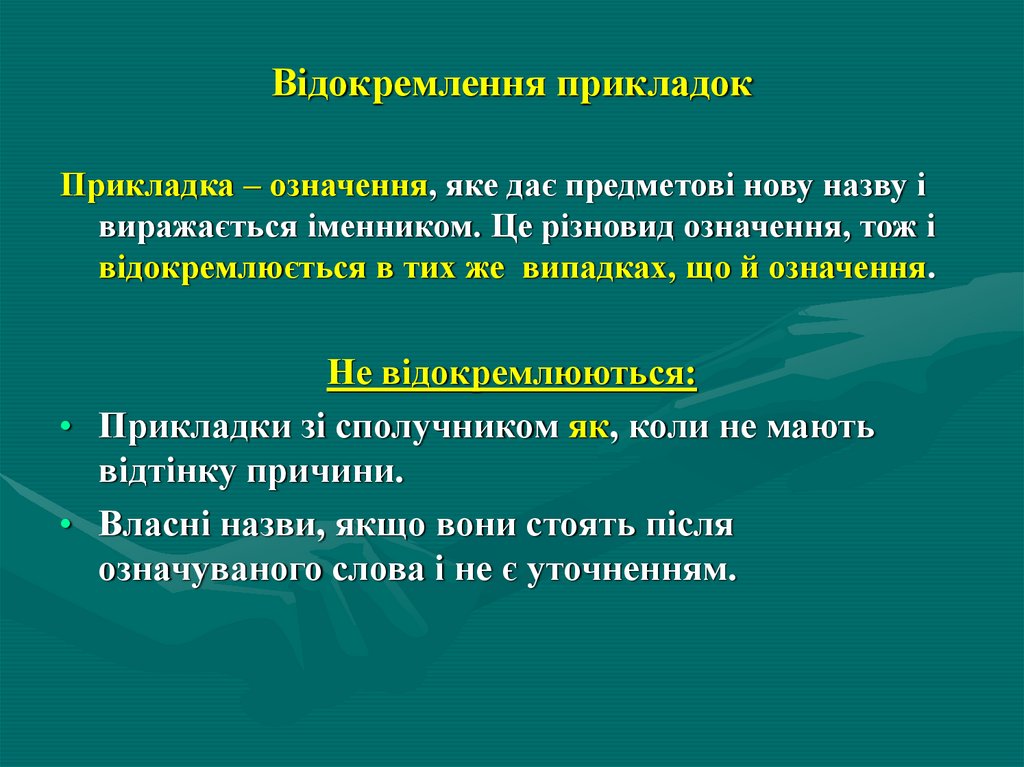 Відокремлення прикладок

Прикладка – означення, яке дає предметові нову назву і виражається іменником. Це різновид означення, тож і відокремлюється в тих же випадках, що й означення.

Не відокремлюються:

• Прикладки зі сполучником як, коли не мають відтінку причини.
• Власні назви, якщо вони стоять після означуваного слова і не є уточненням.